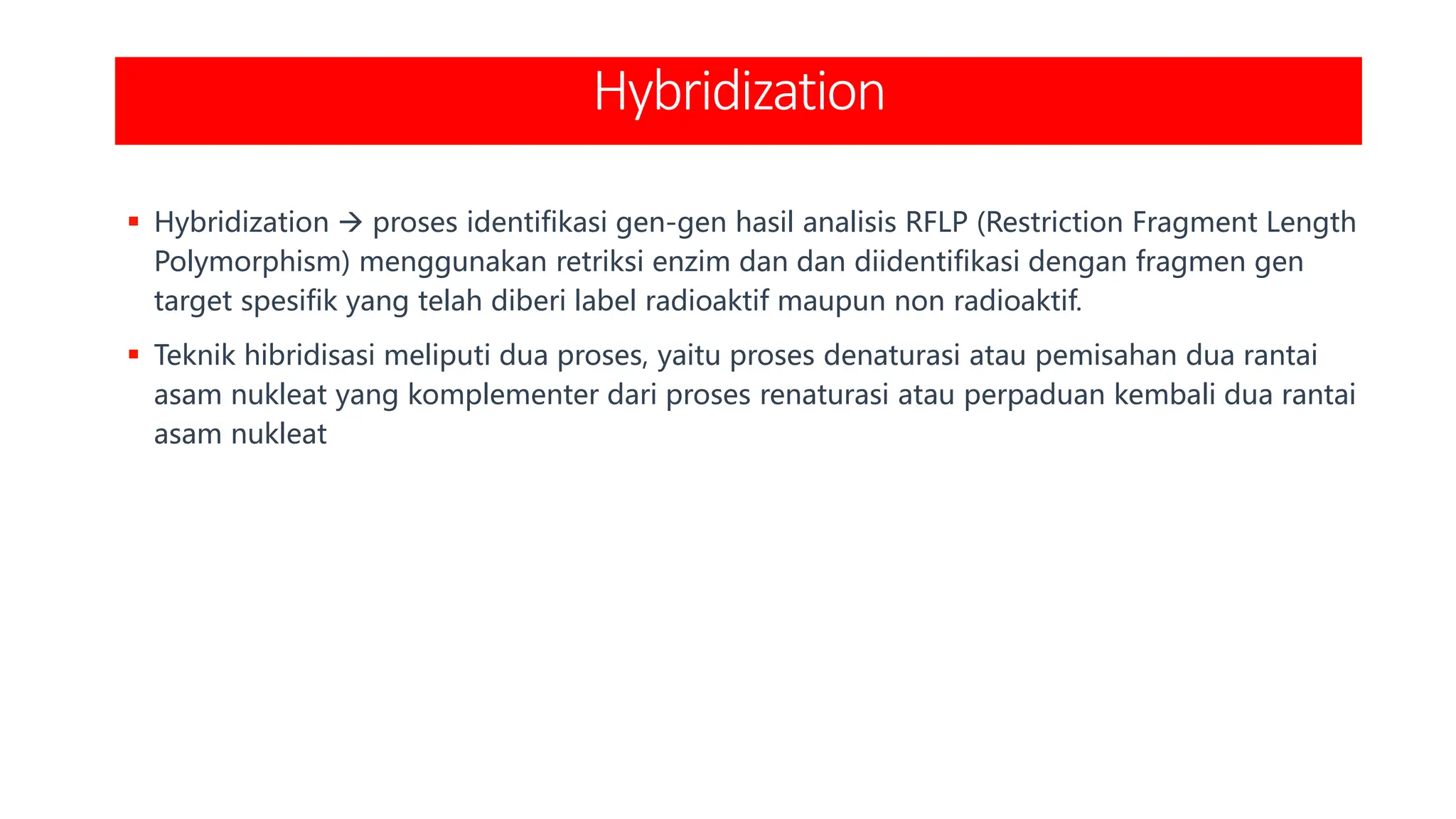 Hybridization

▪ Hybridization → proses identifikasi gen-gen hasil analisis RFLP (Restriction Fragment Length Polymorphism) menggunakan retriksi enzim dan dan diidentifikasi dengan fragmen gen target spesifik yang telah diberi label radioaktif maupun non radioaktif.

▪ Teknik hibridisasi meliputi dua proses, yaitu proses denaturasi atau pemisahan dua rantai asam nukleat yang komplementer dari proses renaturasi atau perpaduan kembali dua rantai asam nukleat